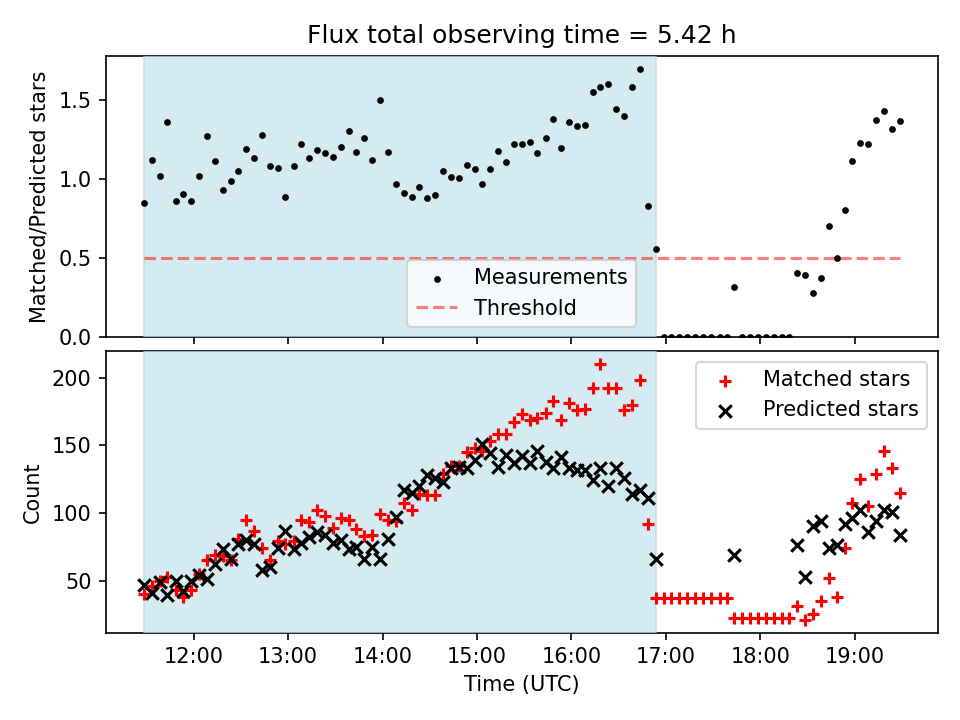 Flux total observing time = 5.42 h

Matched/Predicted stars

1.5
1.0
0.5
0.0

Measurements
Threshold

Count

200
150
100
50

Matched stars
Predicted stars

12:00
13:00
14:00
15:00
16:00
17:00
18:00
19:00

Time (UTC)